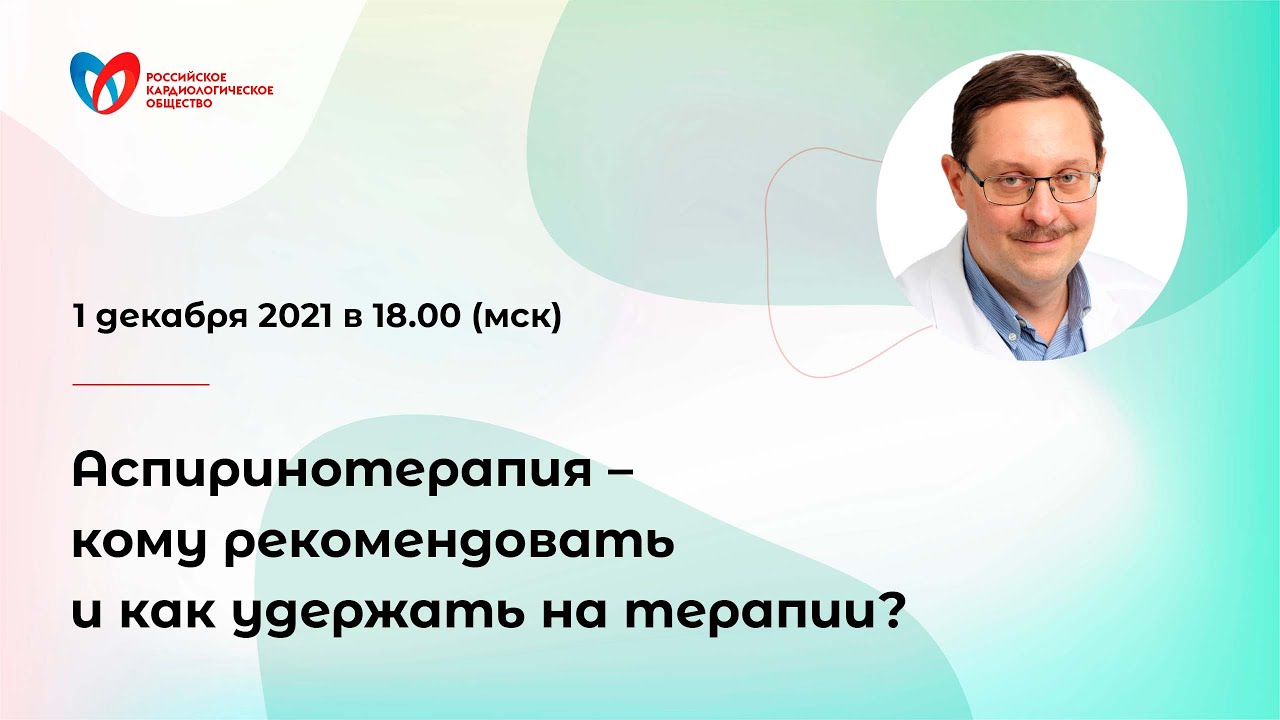 РОССИЙСКОЕ КАРДИОЛОГИЧЕСКОЕ ОБЩЕСТВО

1 декабря 2021 в 18.00 (мск)

Аспиринотерапия – кому рекомендовать и как удержать на терапии?